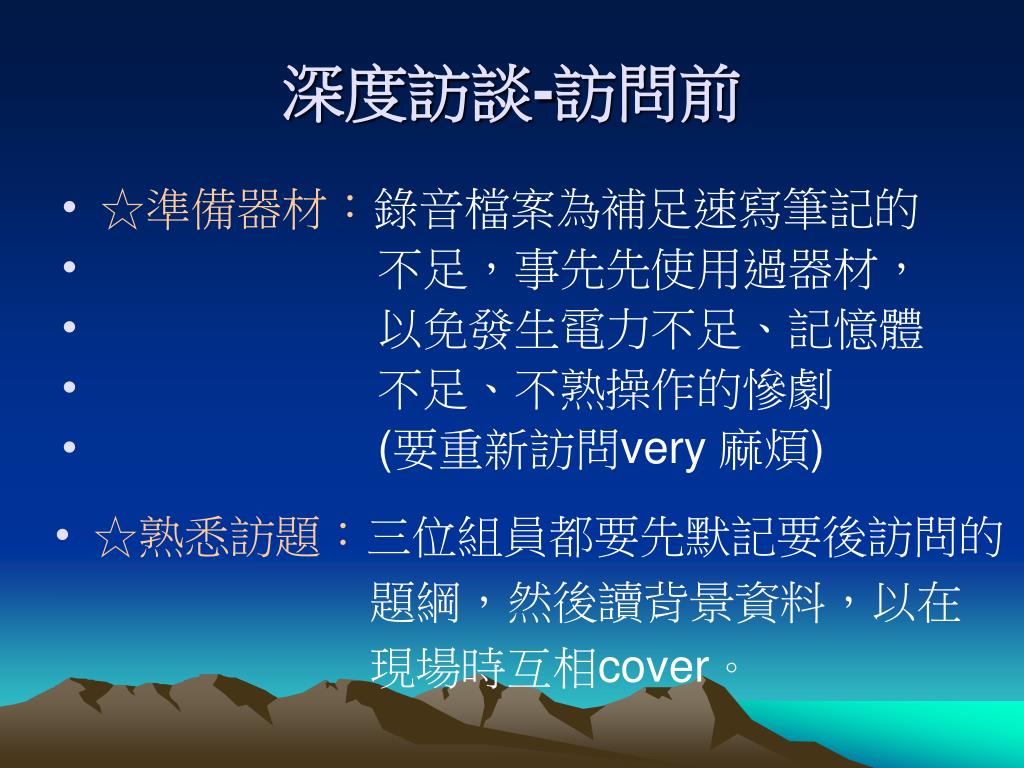 深度訪談-訪問前

• ☆準備器材：錄音檔案為補足速寫筆記的
• 不足，事先先使用過器材，
• 以免發生電力不足、記憶體
• 不足、不熟操作的慘劇
• (要重新訪問very 麻煩)

• ☆熟悉訪題：三位組員都要先默記要後訪問的題綱，然後讀背景資料，以在現場時互相cover。